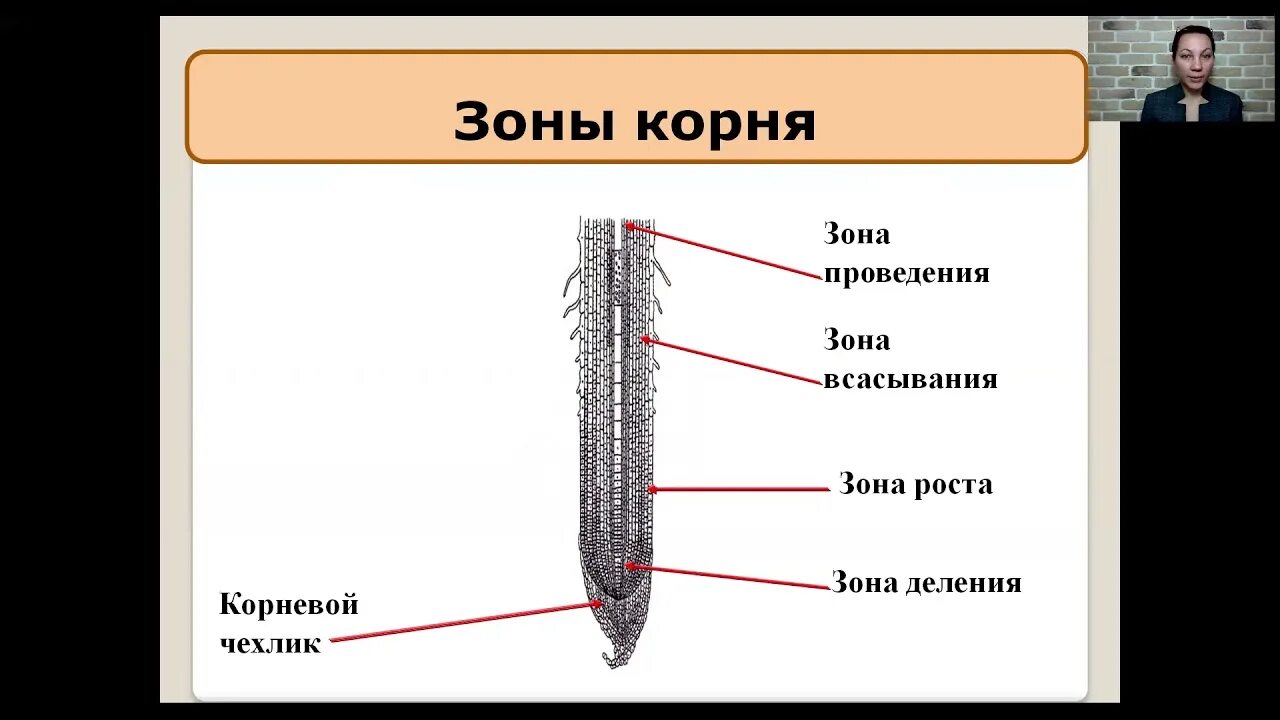 Зоны корня

Зона проведения

Зона всасывания

Зона роста

Зона деления

Корневой чехлик